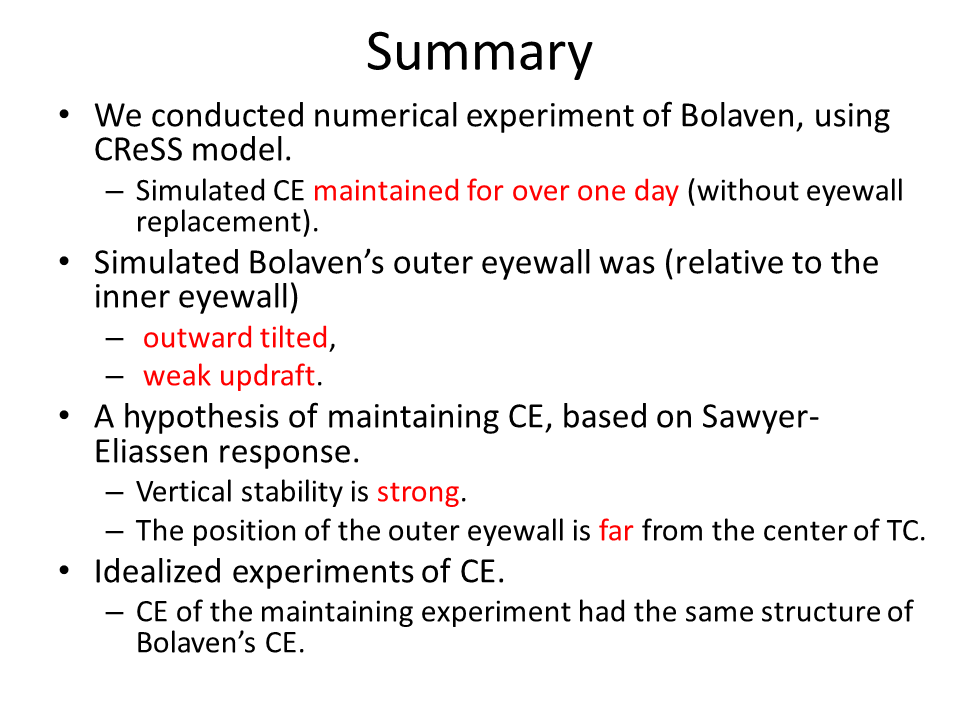 Summary

• We conducted numerical experiment of Bolaven, using CReSS model.
  – Simulated CE maintained for over one day (without eyewall replacement).
• Simulated Bolaven's outer eyewall was (relative to the inner eyewall)
  – outward tilted,
  – weak updraft.
• A hypothesis of maintaining CE, based on Sawyer-Eliassen response.
  – Vertical stability is strong.
  – The position of the outer eyewall is far from the center of TC.
• Idealized experiments of CE.
  – CE of the maintaining experiment had the same structure of Bolaven's CE.